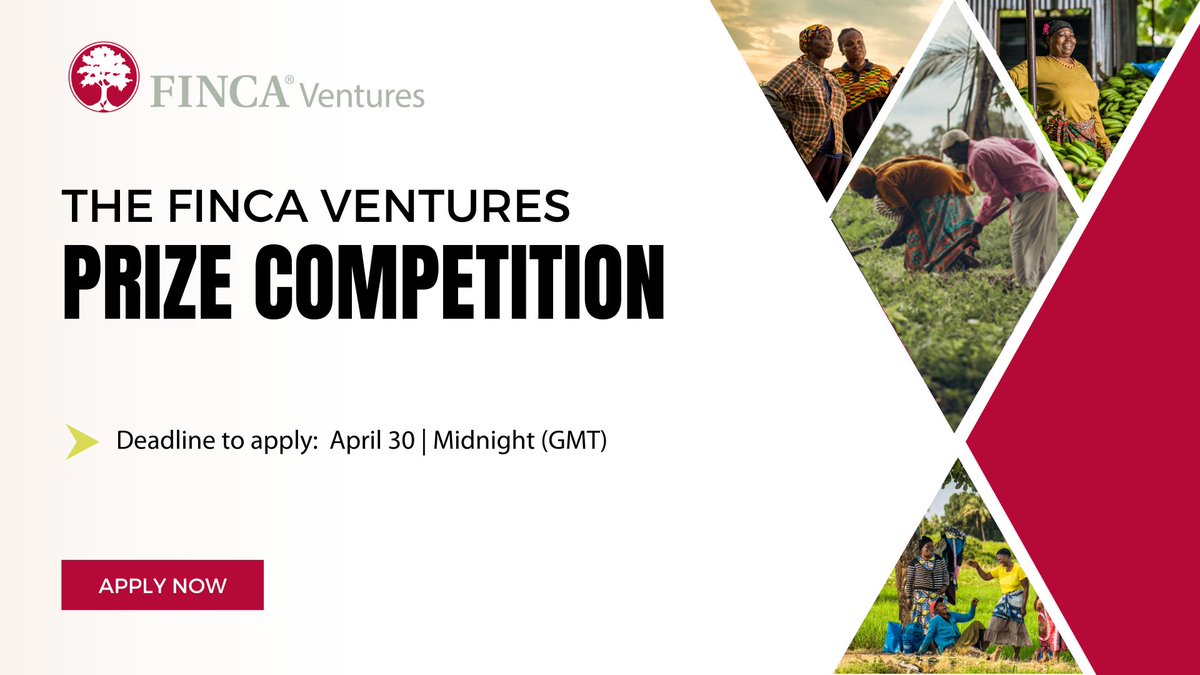 FINCA® Ventures

THE FINCA VENTURES
PRIZE COMPETITION

Deadline to apply: April 30 | Midnight (GMT)

APPLY NOW